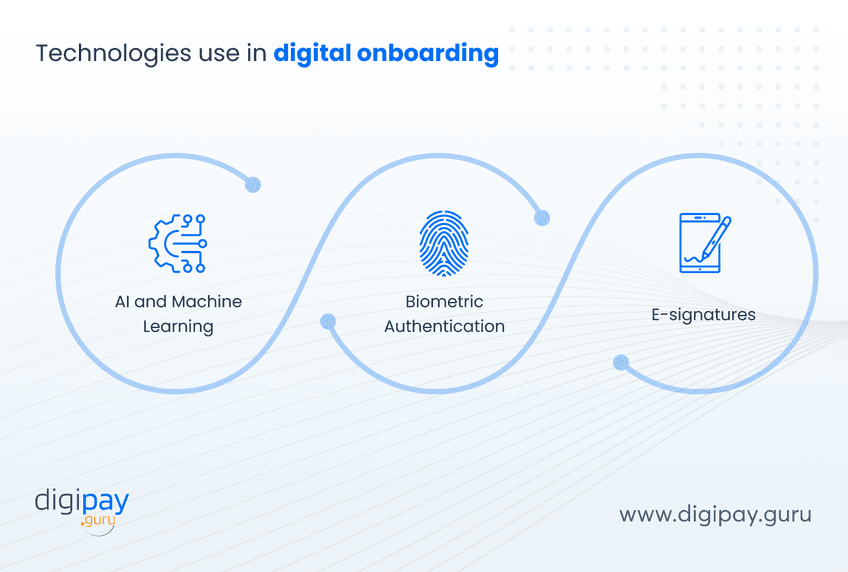 Technologies use in digital onboarding

AI and Machine Learning

Biometric Authentication

E-signatures

digipay .guru

www.digipay.guru